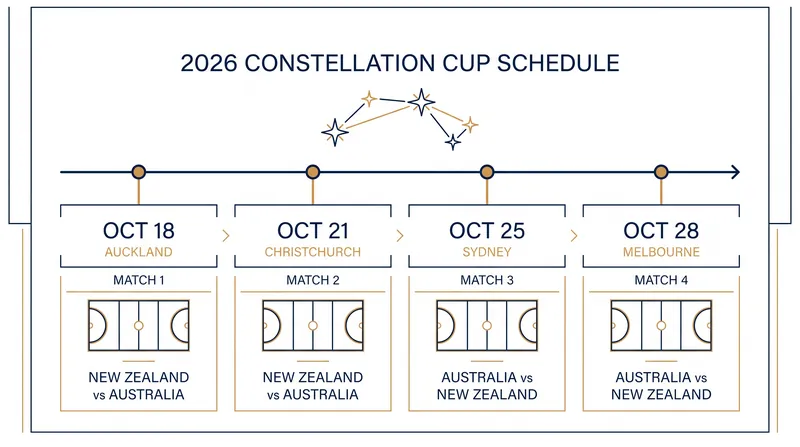 2026 CONSTELLATION CUP SCHEDULE

OCT 18
AUCKLAND
MATCH 1
NEW ZEALAND vs AUSTRALIA

OCT 21
CHRISTCHURCH
MATCH 2
NEW ZEALAND vs AUSTRALIA

OCT 25
SYDNEY
MATCH 3
AUSTRALIA vs NEW ZEALAND

OCT 28
MELBOURNE
MATCH 4
AUSTRALIA vs NEW ZEALAND